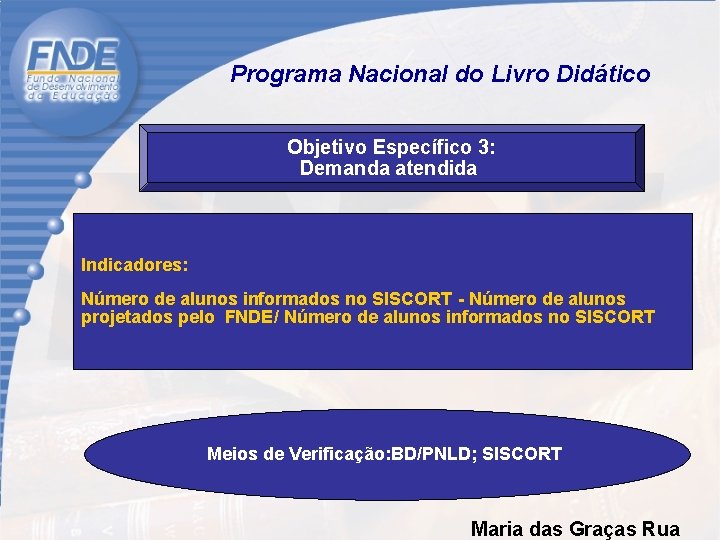 FNDE
Fundo Nacional de Desenvolvimento da Educação

Programa Nacional do Livro Didático

Objetivo Específico 3:
Demanda atendida

Indicadores:

Número de alunos informados no SISCORT - Número de alunos projetados pelo FNDE/ Número de alunos informados no SISCORT

Meios de Verificação:BD/PNLD; SISCORT

Maria das Graças Rua